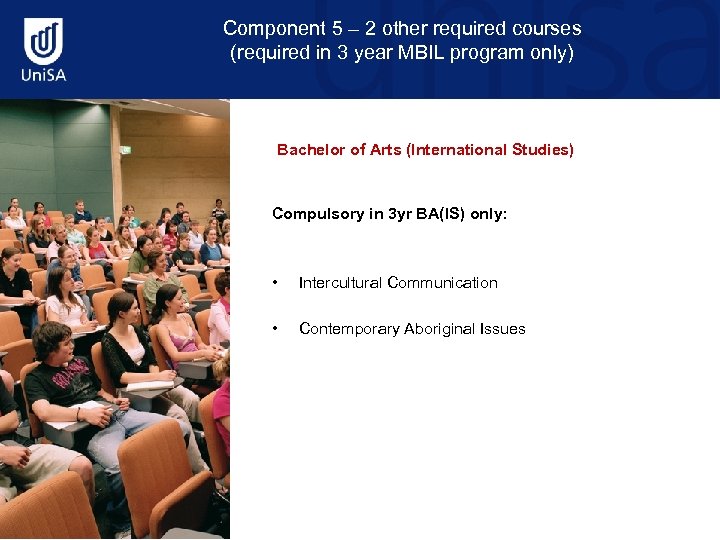 UniSA

Component 5 – 2 other required courses (required in 3 year MBIL program only)

Bachelor of Arts (International Studies)

Compulsory in 3yr BA(IS) only:

• Intercultural Communication

• Contemporary Aboriginal Issues